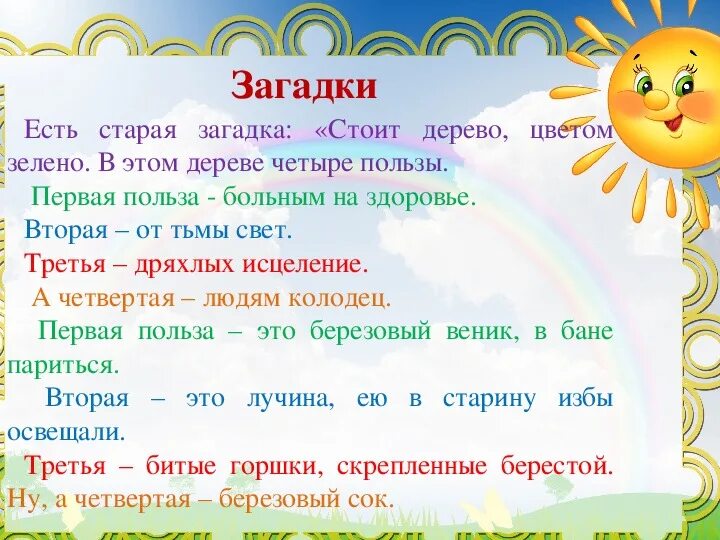 Загадки

Есть старая загадка: «Стоит дерево, цветом зелено. В этом дереве четыре пользы.

Первая польза - больным на здоровье.

Вторая – от тьмы свет.

Третья – дряхлых исцеление.

А четвертая – людям колодец.

Первая польза – это березовый веник, в бане париться.

Вторая – это лучина, ею в старину избы освещали.

Третья – битые горшки, скрепленные берестой. Ну, а четвертая – березовый сок.